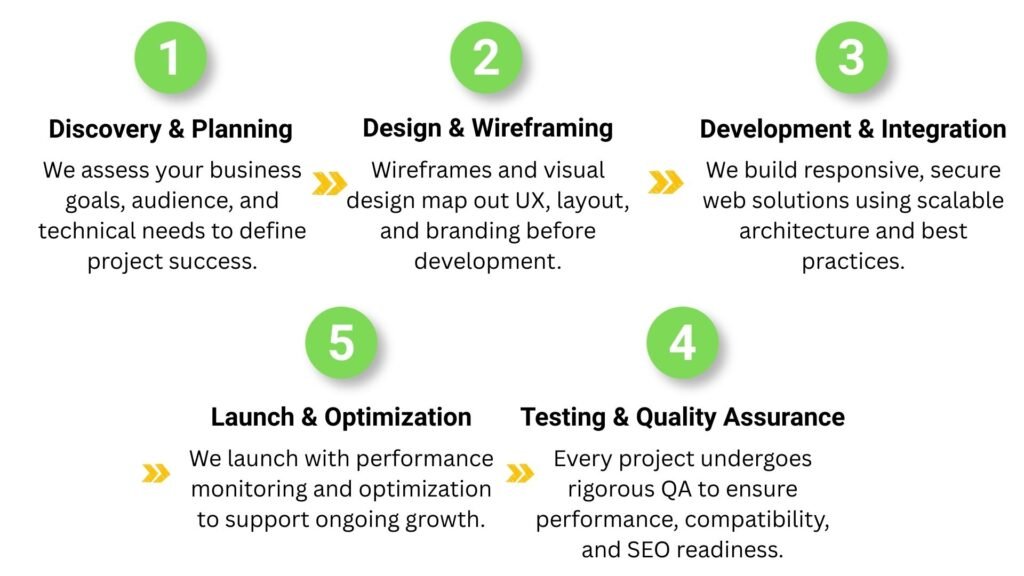 1

Discovery & Planning

We assess your business goals, audience, and technical needs to define project success.

2

Design & Wireframing

Wireframes and visual design map out UX, layout, and branding before development.

3

Development & Integration

We build responsive, secure web solutions using scalable architecture and best practices.

5

Launch & Optimization

We launch with performance monitoring and optimization to support ongoing growth.

4

Testing & Quality Assurance

Every project undergoes rigorous QA to ensure performance, compatibility, and SEO readiness.